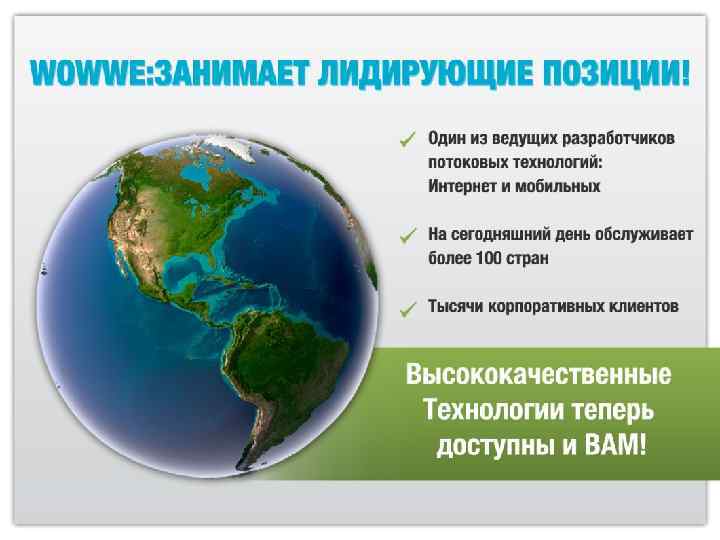 WOWWE:ЗАНИМАЕТ ЛИДИРУЮЩИЕ ПОЗИЦИИ!

Один из ведущих разработчиков потоковых технологий: Интернет и мобильных

На сегодняшний день обслуживает более 100 стран

Тысячи корпоративных клиентов

Высококачественные Технологии теперь доступны и ВАМ!